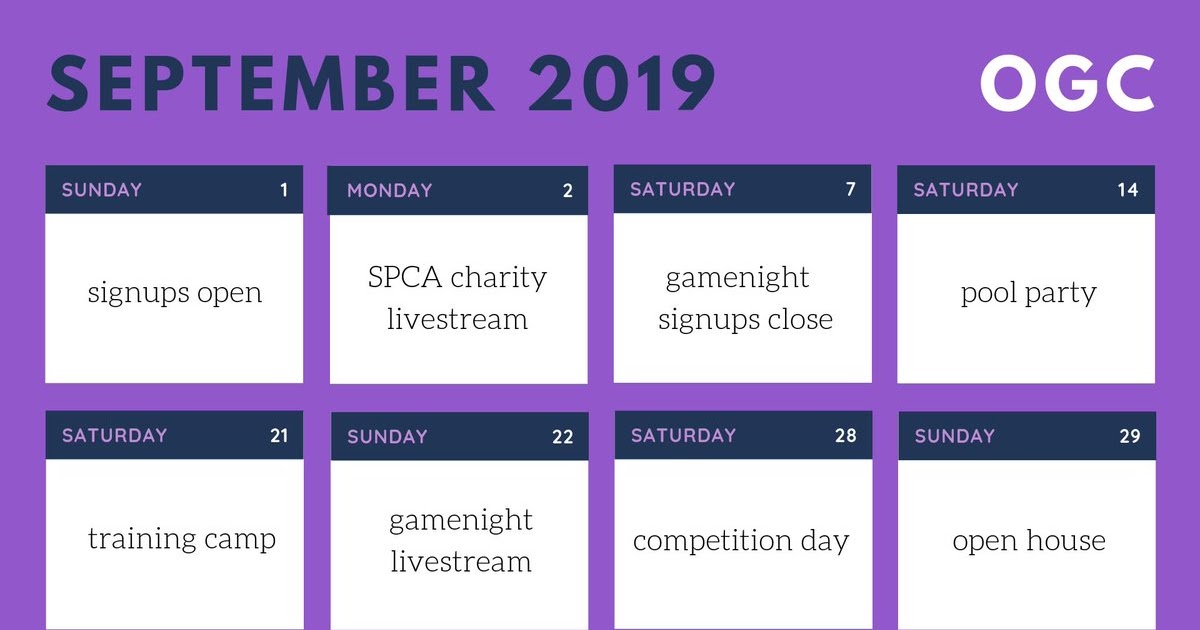 SEPTEMBER 2019

OGC

SUNDAY 1

signups open

MONDAY 2

SPCA charity livestream

SATURDAY 7

gamenight signups close

SATURDAY 14

pool party

SATURDAY 21

training camp

SUNDAY 22

gamenight livestream

SATURDAY 28

competition day

SUNDAY 29

open house